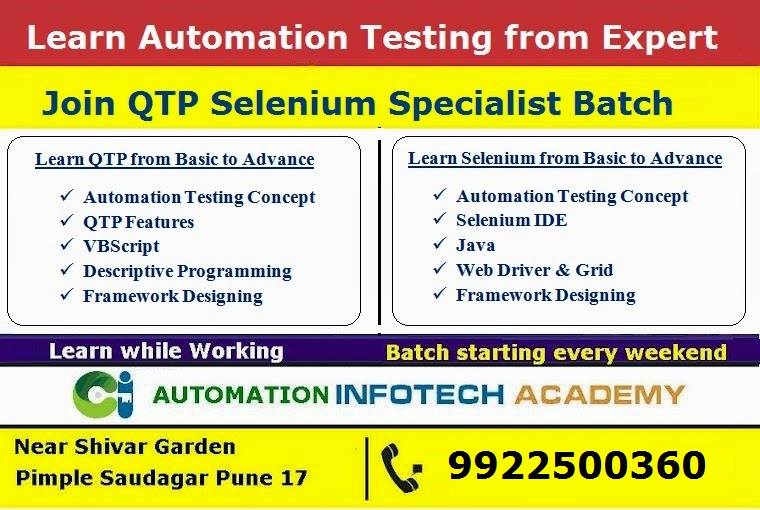 Learn Automation Testing from Expert

Join QTP Selenium Specialist Batch

Learn QTP from Basic to Advance

✓ Automation Testing Concept
✓ QTP Features
✓ VBScript
✓ Descriptive Programming
✓ Framework Designing

Learn Selenium from Basic to Advance

✓ Automation Testing Concept
✓ Selenium IDE
✓ Java
✓ Web Driver & Grid
✓ Framework Designing

Learn while Working

Batch starting every weekend

AUTOMATION INFOTECH ACADEMY

Near Shivar Garden
Pimple Saudagar Pune 17

9922500360